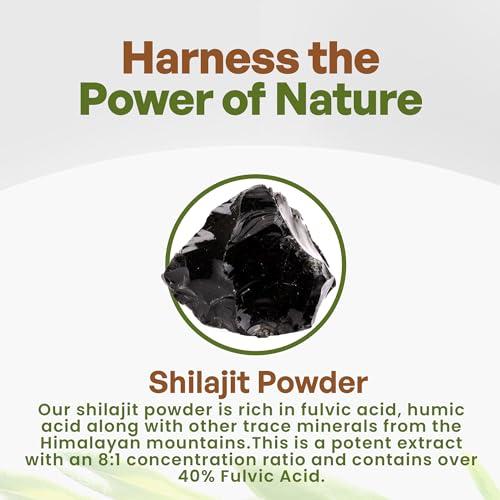 Harness the Power of Nature

Shilajit Powder

Our shilajit powder is rich in fulvic acid, humic acid along with other trace minerals from the Himalayan mountains.This is a potent extract with an 8:1 concentration ratio and contains over 40% Fulvic Acid.